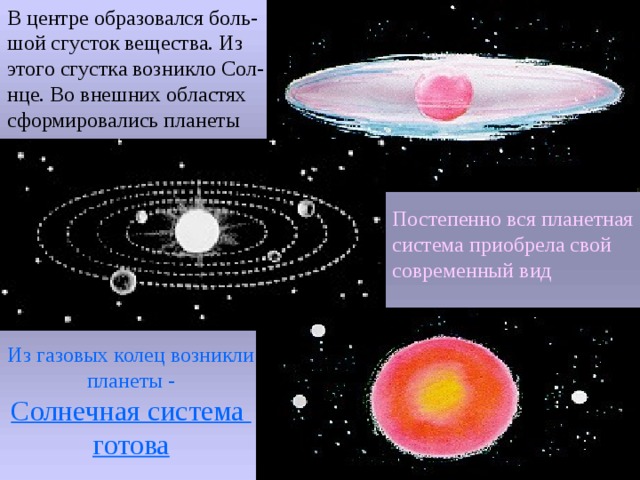 В центре образовался большой сгусток вещества. Из этого сгустка возникло Солнце. Во внешних областях сформировались планеты

Постепенно вся планетная система приобрела свой современный вид

Из газовых колец возникли планеты -

Солнечная система готова